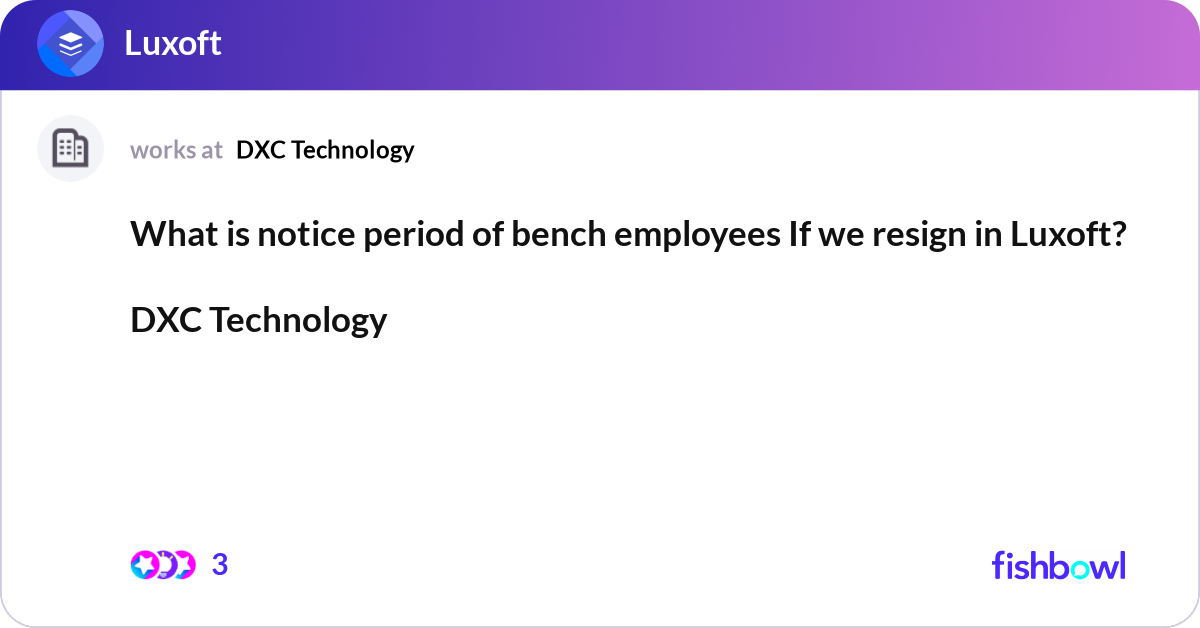 Luxoft

works at DXC Technology

What is notice period of bench employees If we resign in Luxoft?

DXC Technology

3

fishbowl